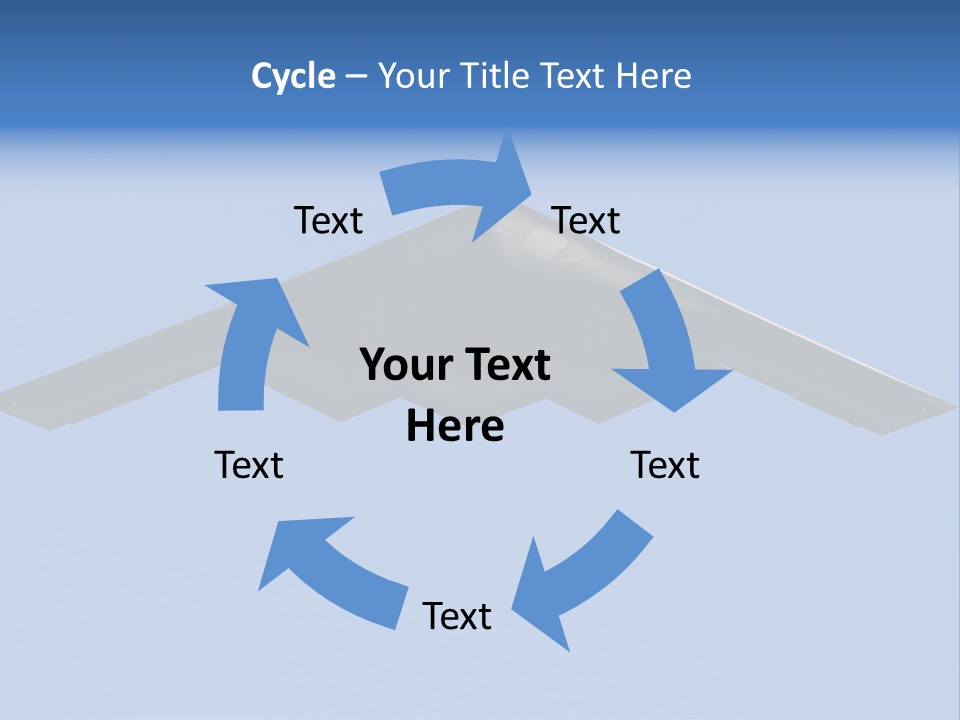 Cycle – Your Title Text Here

Text

Text

Your Text Here

Text

Text

Text